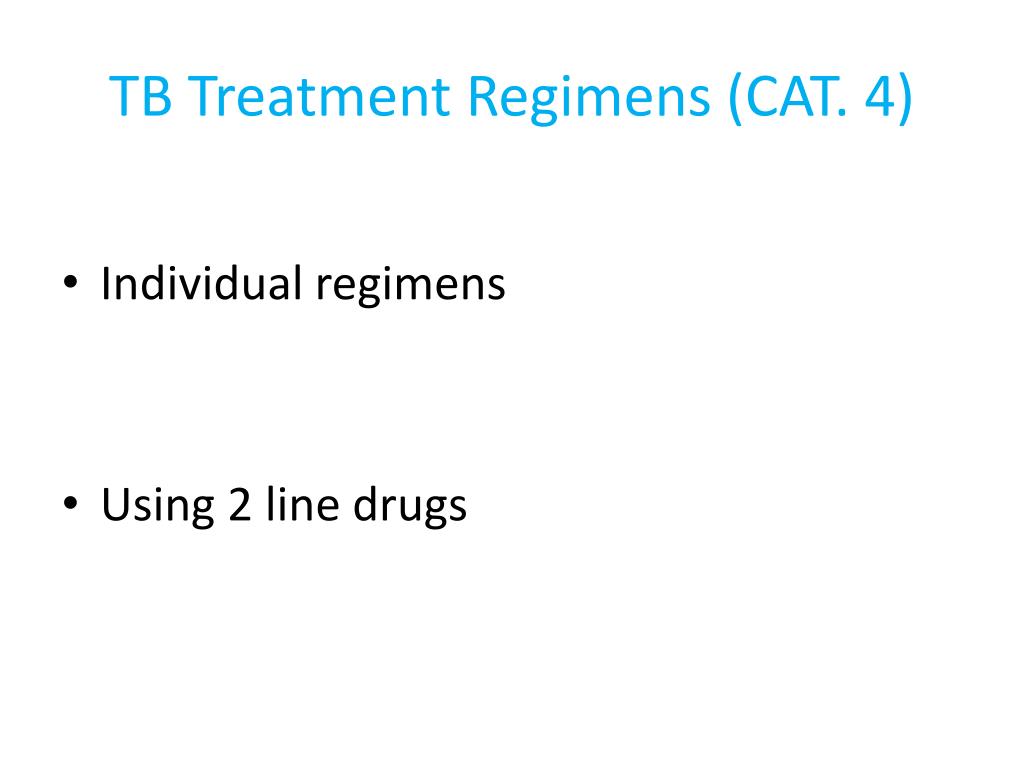 TB Treatment Regimens (CAT. 4)

• Individual regimens

• Using 2 line drugs